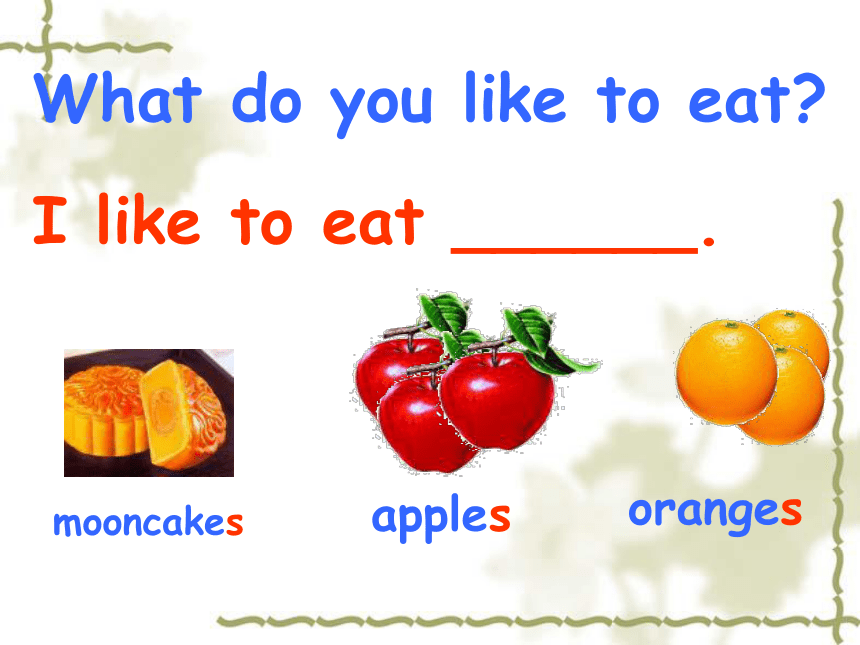 What do you like to eat?

I like to eat ______.

mooncakes

apples

oranges